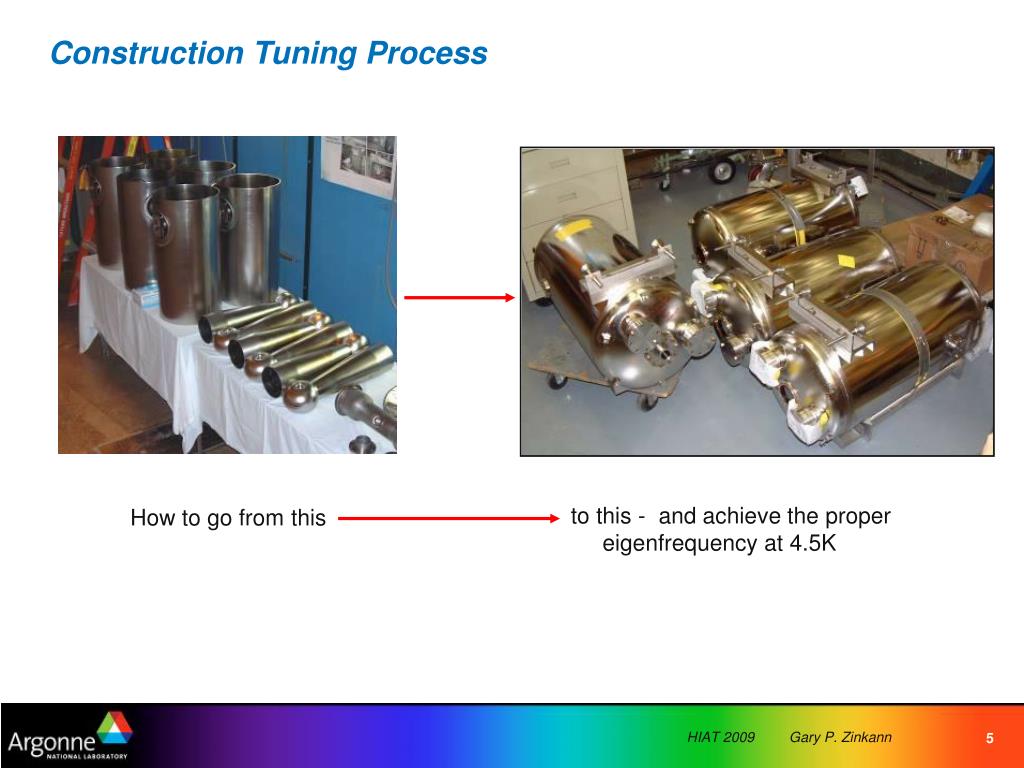 Construction Tuning Process

How to go from this

to this - and achieve the proper eigenfrequency at 4.5K

Argonne NATIONAL LABORATORY

HIAT 2009 Gary P. Zinkann

5